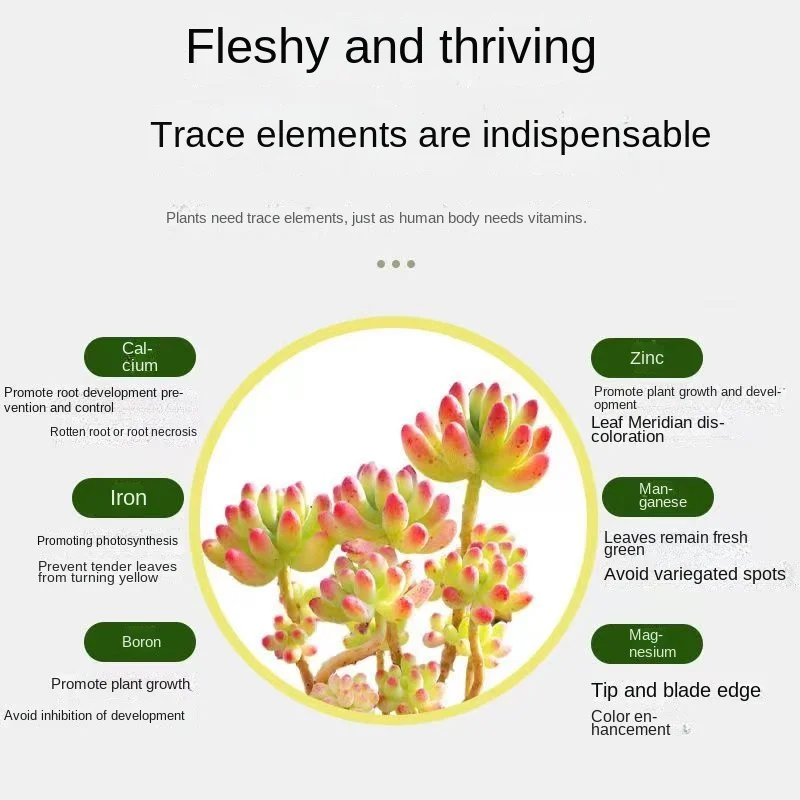 Fleshy and thriving

Trace elements are indispensable

Plants need trace elements, just as human body needs vitamins.

Calcium

Promote root development prevention and control

Rotten root or root necrosis

Iron

Promoting photosynthesis

Prevent tender leaves from turning yellow

Boron

Promote plant growth

Avoid inhibition of development

Zinc

Promote plant growth and development

Leaf Meridian discoloration

Manganese

Leaves remain fresh green

Avoid variegated spots

Magnesium

Tip and blade edge

Color enhancement